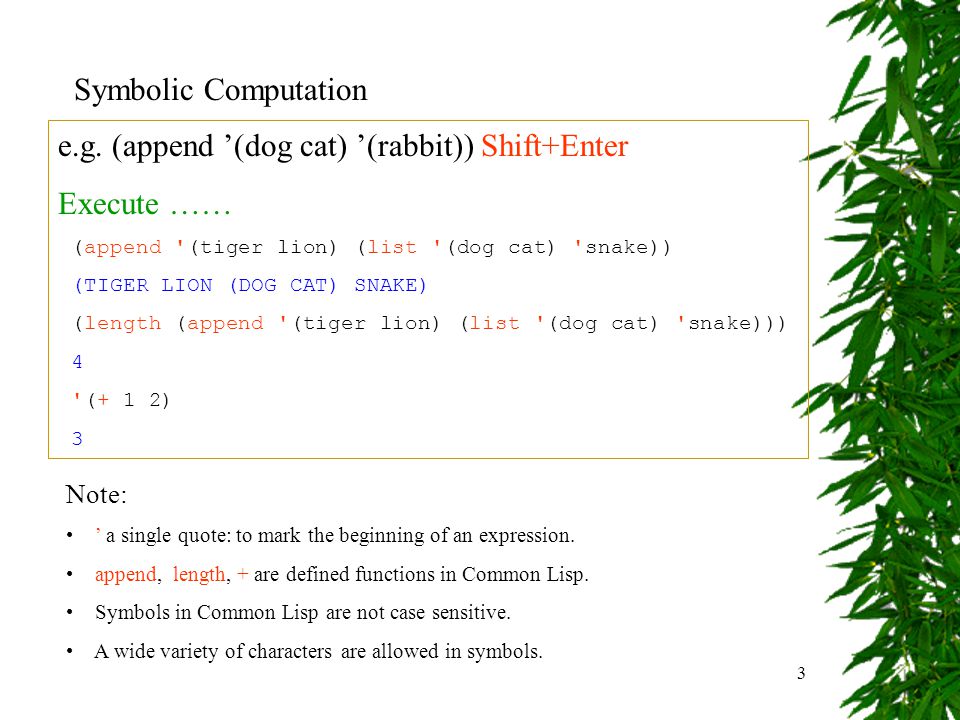 Symbolic Computation

e.g. (append ’(dog cat) ’(rabbit)) Shift+Enter

Execute ……

(append '(tiger lion) (list '(dog cat) 'snake))

(TIGER LION (DOG CAT) SNAKE)

(length (append '(tiger lion) (list '(dog cat) 'snake)))

4

'(+ 1 2)

3

Note:

• ’ a single quote: to mark the beginning of an expression.

• append, length, + are defined functions in Common Lisp.

• Symbols in Common Lisp are not case sensitive.

• A wide variety of characters are allowed in symbols.

3